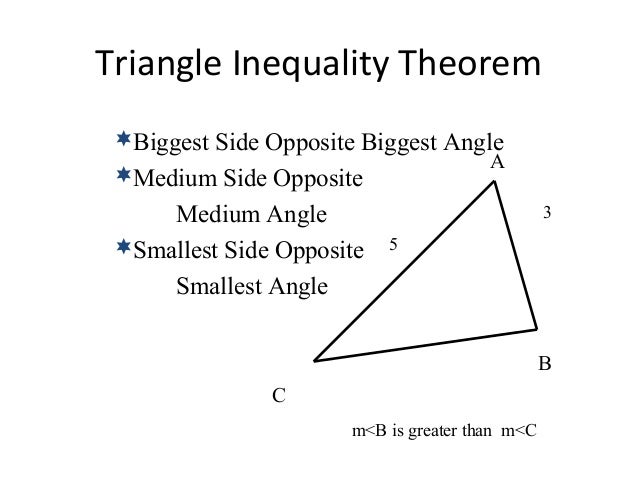 Triangle Inequality Theorem

Biggest Side Opposite Biggest Angle

Medium Side Opposite Medium Angle

Smallest Side Opposite Smallest Angle

A

3

5

B

C

m<B is greater than m<C